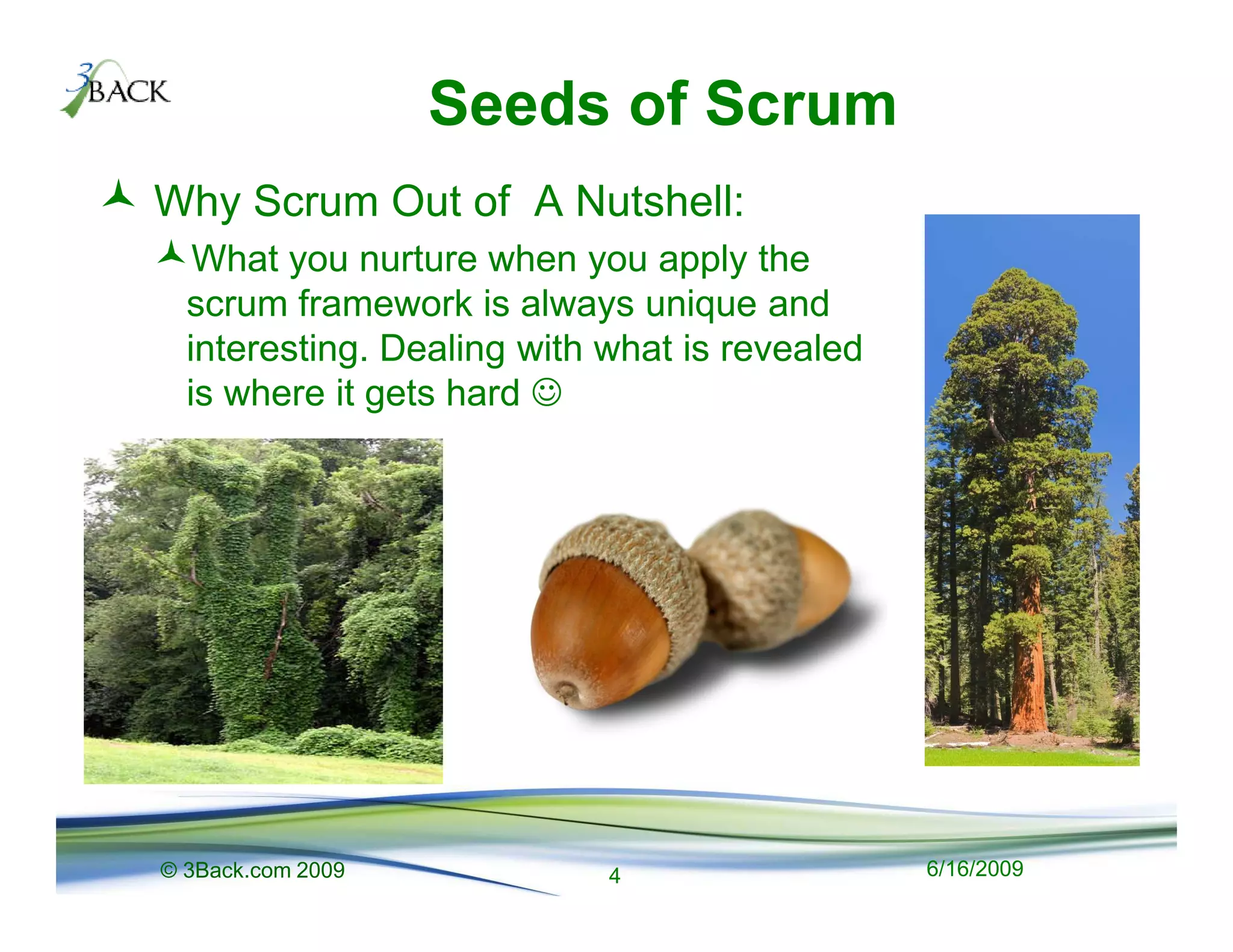 3BACK

Seeds of Scrum

Why Scrum Out of  A Nutshell:

What you nurture when you apply the scrum framework is always unique and interesting. Dealing with what is revealed is where it gets hard ☺

© 3Back.com 2009

4

6/16/2009